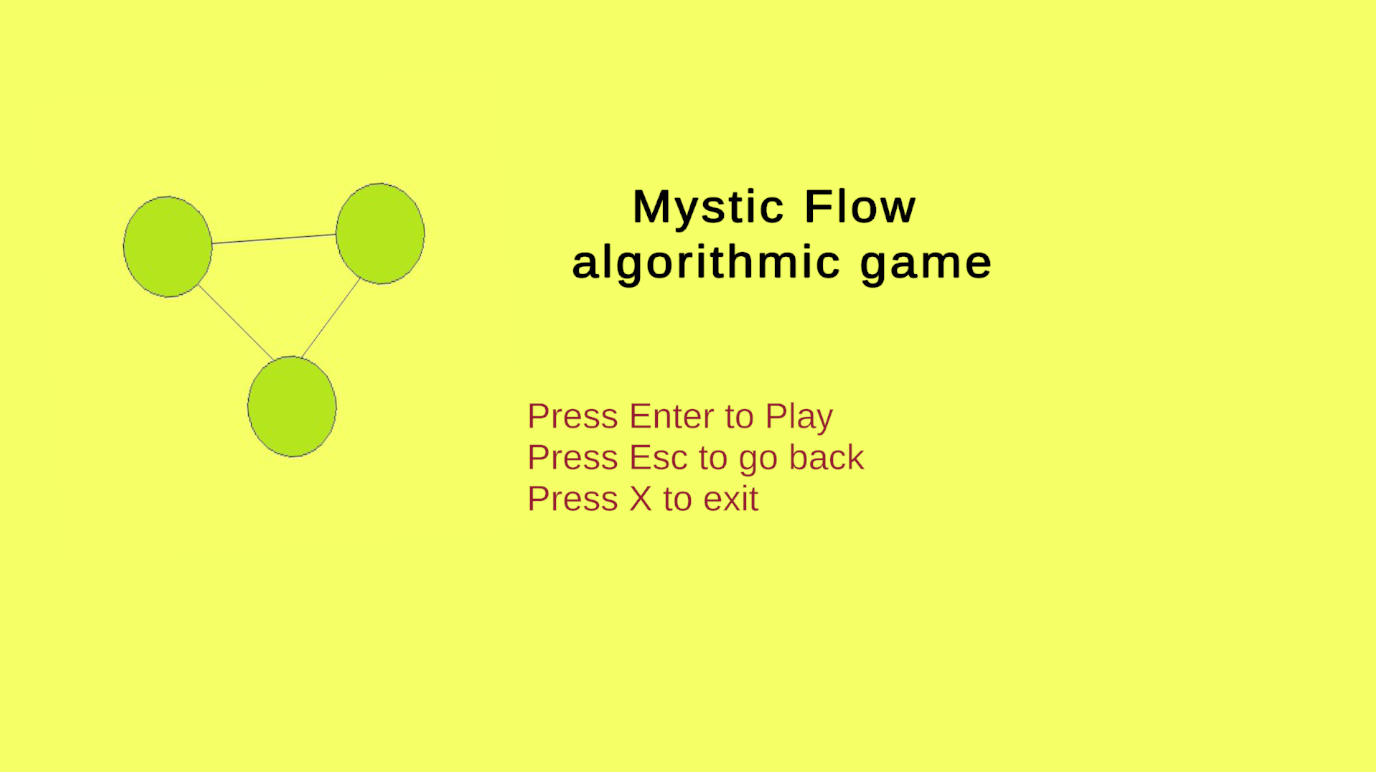 Mystic Flow
algorithmic game

Press Enter to Play
Press Esc to go back
Press X to exit